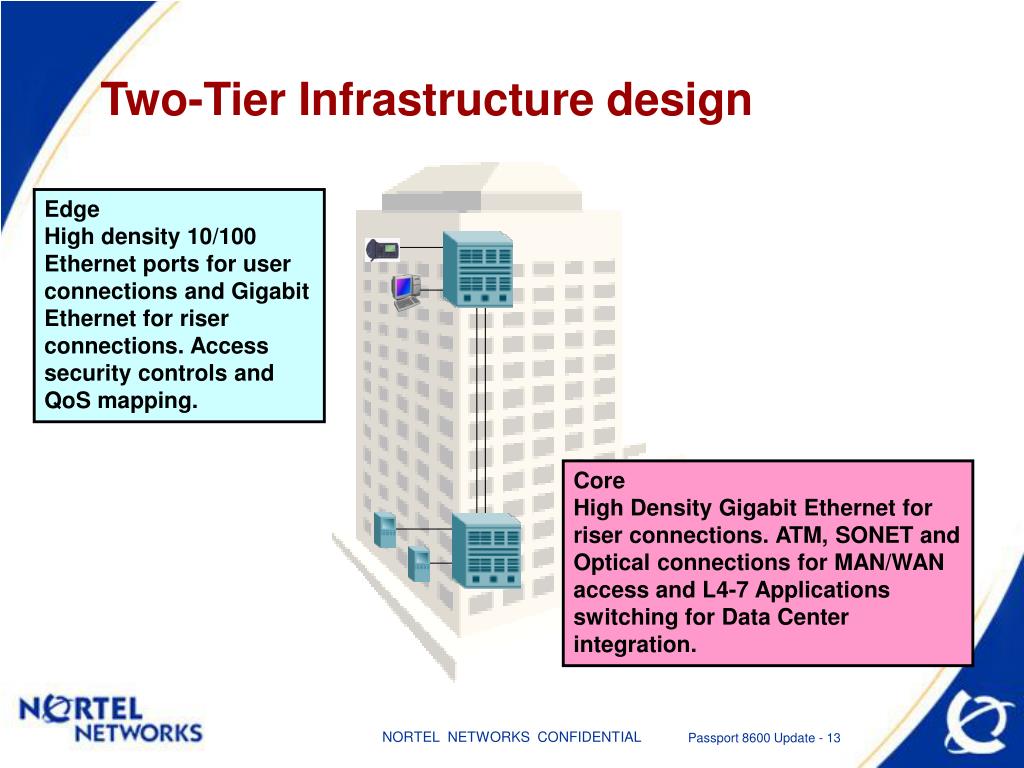 Two-Tier Infrastructure design

Edge
High density 10/100 Ethernet ports for user connections and Gigabit Ethernet for riser connections. Access security controls and QoS mapping.

Core
High Density Gigabit Ethernet for riser connections. ATM, SONET and Optical connections for MAN/WAN access and L4-7 Applications switching for Data Center integration.

NORTEL NETWORKS

NORTEL NETWORKS CONFIDENTIAL

Passport 8600 Update - 13